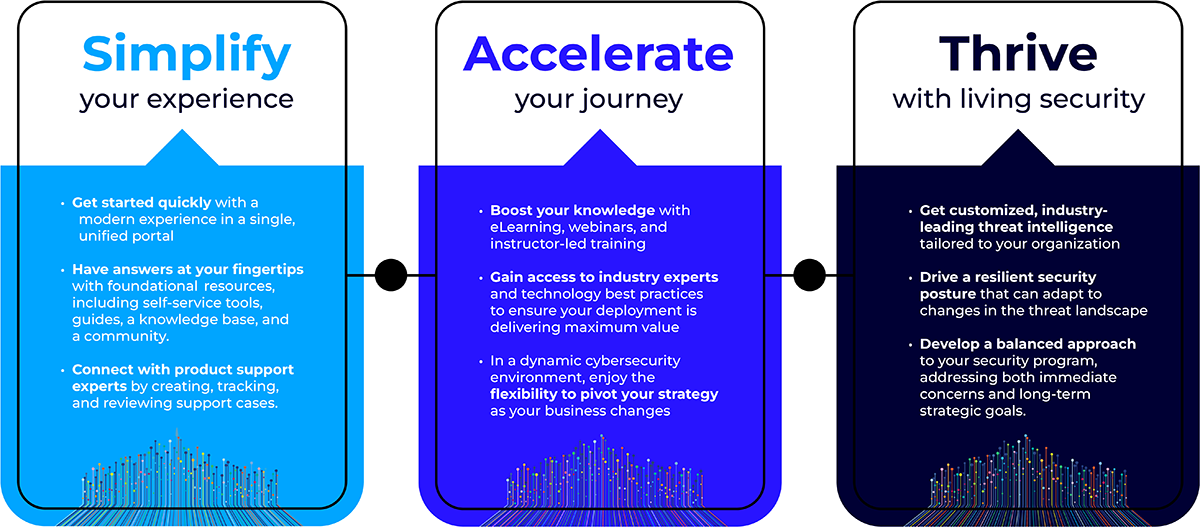 Simplify
your experience

• Get started quickly with a modern experience in a single, unified portal

• Have answers at your fingertips with foundational resources, including self-service tools, guides, a knowledge base, and a community.

• Connect with product support experts by creating, tracking, and reviewing support cases.

Accelerate
your journey

• Boost your knowledge with eLearning, webinars, and instructor-led training

• Gain access to industry experts and technology best practices to ensure your deployment is delivering maximum value

• In a dynamic cybersecurity environment, enjoy the flexibility to pivot your strategy as your business changes

Thrive
with living security

• Get customized, industry-leading threat intelligence tailored to your organization

• Drive a resilient security posture that can adapt to changes in the threat landscape

• Develop a balanced approach to your security program, addressing both immediate concerns and long-term strategic goals.